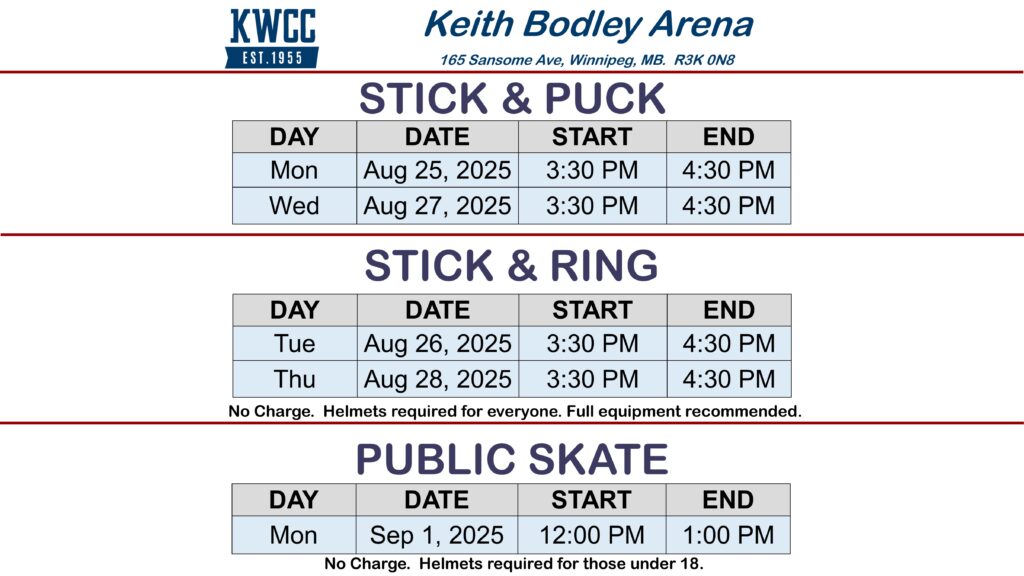 KWCC
EST.1955

Keith Bodley Arena
165 Sansome Ave, Winnipeg, MB. R3K 0N8

STICK & PUCK

| DAY | DATE | START | END |
|---|---|---|---|
| Mon | Aug 25, 2025 | 3:30 PM | 4:30 PM |
| Wed | Aug 27, 2025 | 3:30 PM | 4:30 PM |

STICK & RING

| DAY | DATE | START | END |
|---|---|---|---|
| Tue | Aug 26, 2025 | 3:30 PM | 4:30 PM |
| Thu | Aug 28, 2025 | 3:30 PM | 4:30 PM |

No Charge. Helmets required for everyone. Full equipment recommended.

PUBLIC SKATE

| DAY | DATE | START | END |
|---|---|---|---|
| Mon | Sep 1, 2025 | 12:00 PM | 1:00 PM |

No Charge. Helmets required for those under 18.